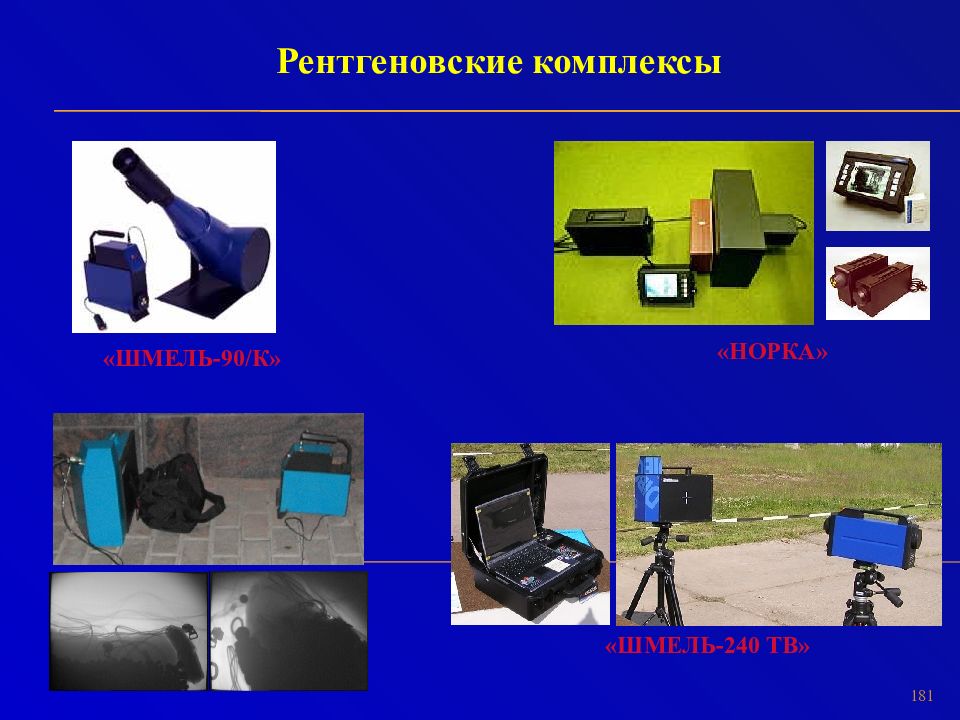 Рентгеновские комплексы

«ШМЕЛЬ-90/К»

«НОРКА»

«ШМЕЛЬ-240 ТВ»

181